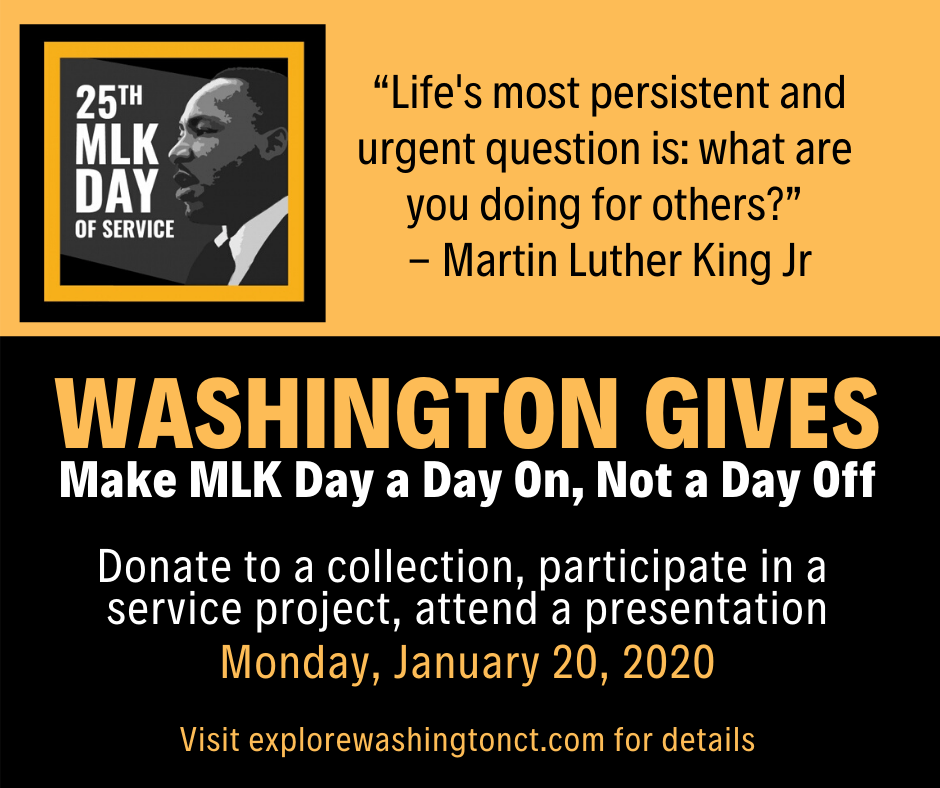 25TH
MLK
DAY
OF SERVICE

“Life's most persistent and urgent question is: what are you doing for others?”
– Martin Luther King Jr

WASHINGTON GIVES
Make MLK Day a Day On, Not a Day Off

Donate to a collection, participate in a service project, attend a presentation
Monday, January 20, 2020

Visit explorewashingtonct.com for details